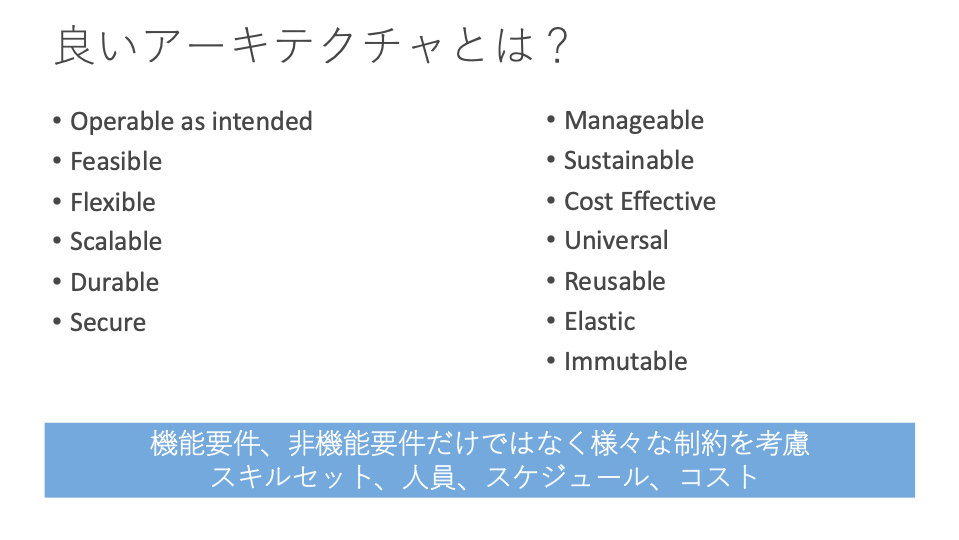 良いアーキテクチャとは？

• Operable as intended
• Feasible
• Flexible
• Scalable
• Durable
• Secure

• Manageable
• Sustainable
• Cost Effective
• Universal
• Reusable
• Elastic
• Immutable

機能要件、非機能要件だけではなく様々な制約を考慮
スキルセット、人員、スケジュール、コスト